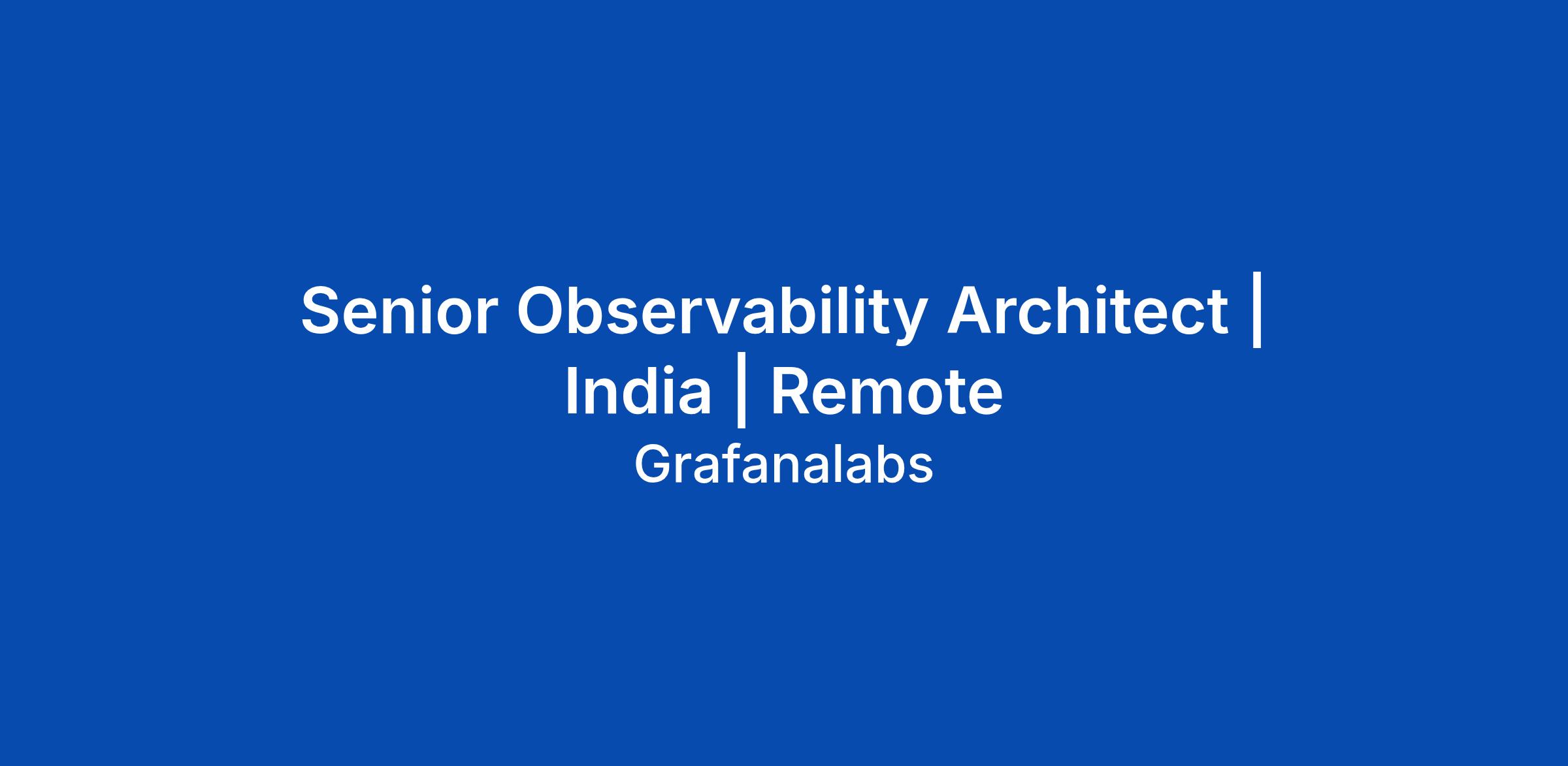 Senior Observability Architect | India | Remote

Grafanalabs